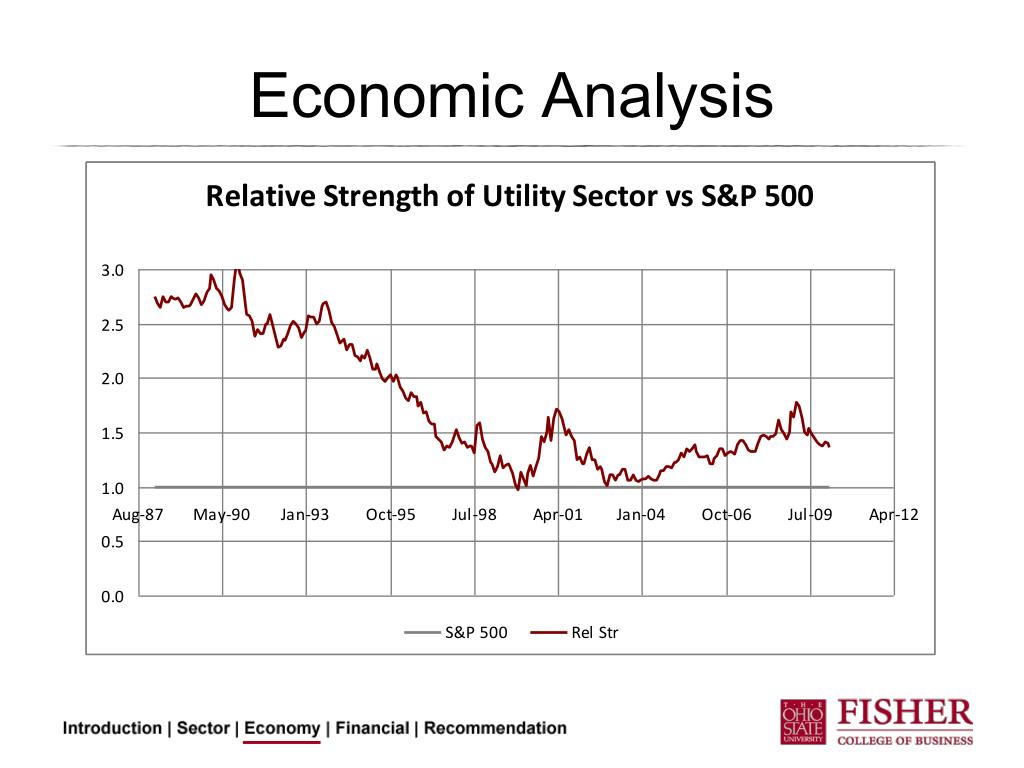 Economic Analysis

Relative Strength of Utility Sector vs S&P 500

3.0
2.5
2.0
1.5
1.0
0.5
0.0

Aug-87 May-90 Jan-93 Oct-95 Jul-98 Apr-01 Jan-04 Oct-06 Jul-09 Apr-12

S&P 500 Rel Str

Introduction | Sector | Economy | Financial | Recommendation

THE OHIO STATE UNIVERSITY FISHER COLLEGE OF BUSINESS